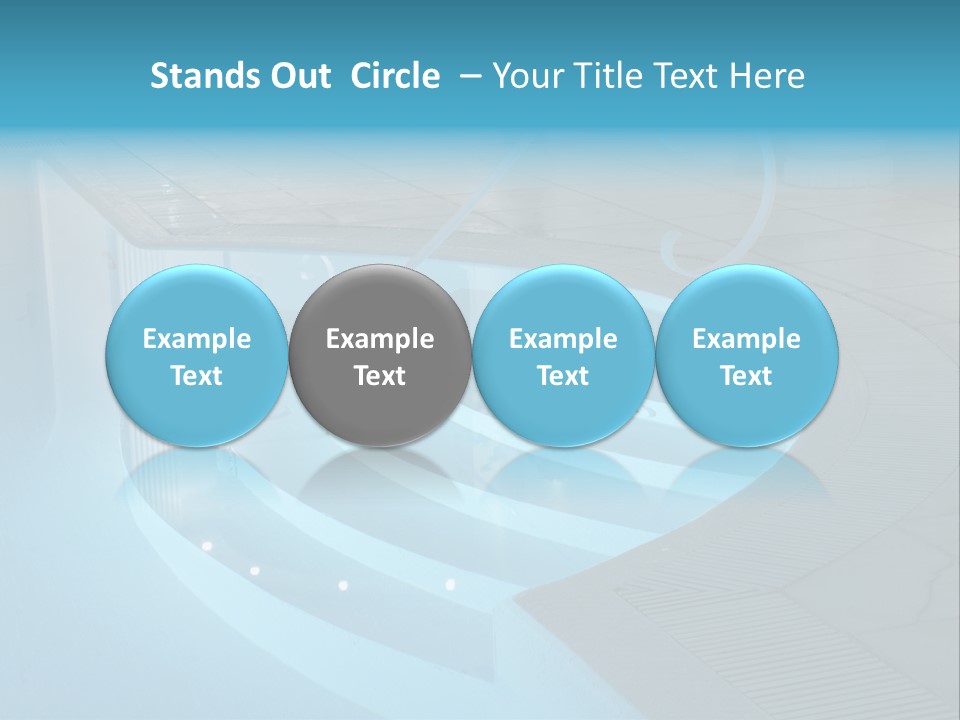 Stands Out Circle – Your Title Text Here

Example Text

Example Text

Example Text

Example Text